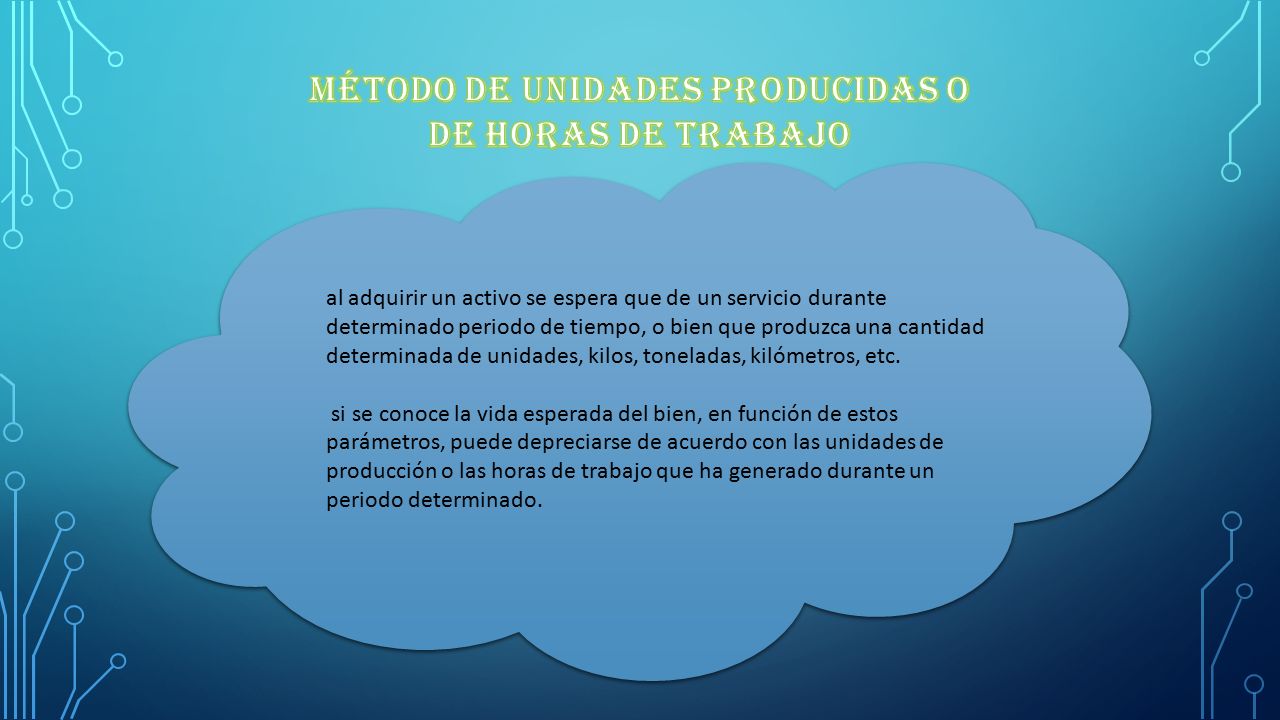 MÉTODO DE UNIDADES PRODUCIDAS O DE HORAS DE TRABAJO

al adquirir un activo se espera que de un servicio durante determinado periodo de tiempo, o bien que produzca una cantidad determinada de unidades, kilos, toneladas, kilómetros, etc.

si se conoce la vida esperada del bien, en función de estos parámetros, puede depreciarse de acuerdo con las unidades de producción o las horas de trabajo que ha generado durante un periodo determinado.